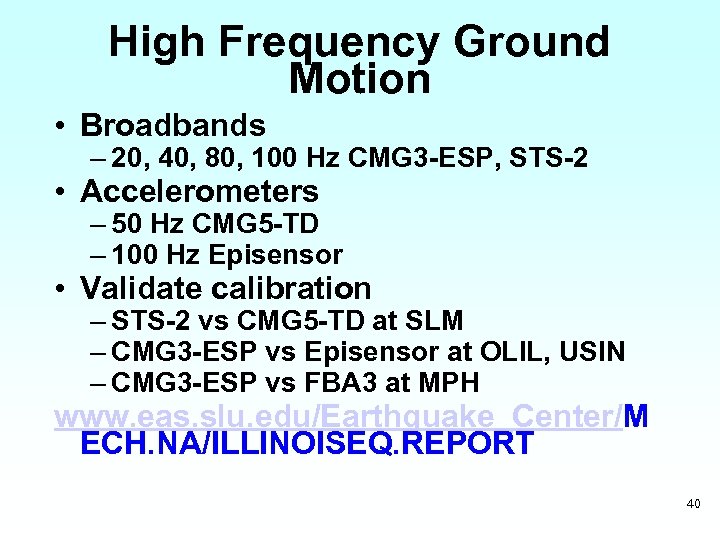 High Frequency Ground Motion

• Broadbands
– 20, 40, 80, 100 Hz CMG3-ESP, STS-2
• Accelerometers
– 50 Hz CMG5-TD
– 100 Hz Episensor
• Validate calibration
– STS-2 vs CMG5-TD at SLM
– CMG3-ESP vs Episensor at OLIL, USIN
– CMG3-ESP vs FBA3 at MPH

www.eas.slu.edu/Earthquake_Center/MECH.NA/ILLINOISEQ.REPORT

40